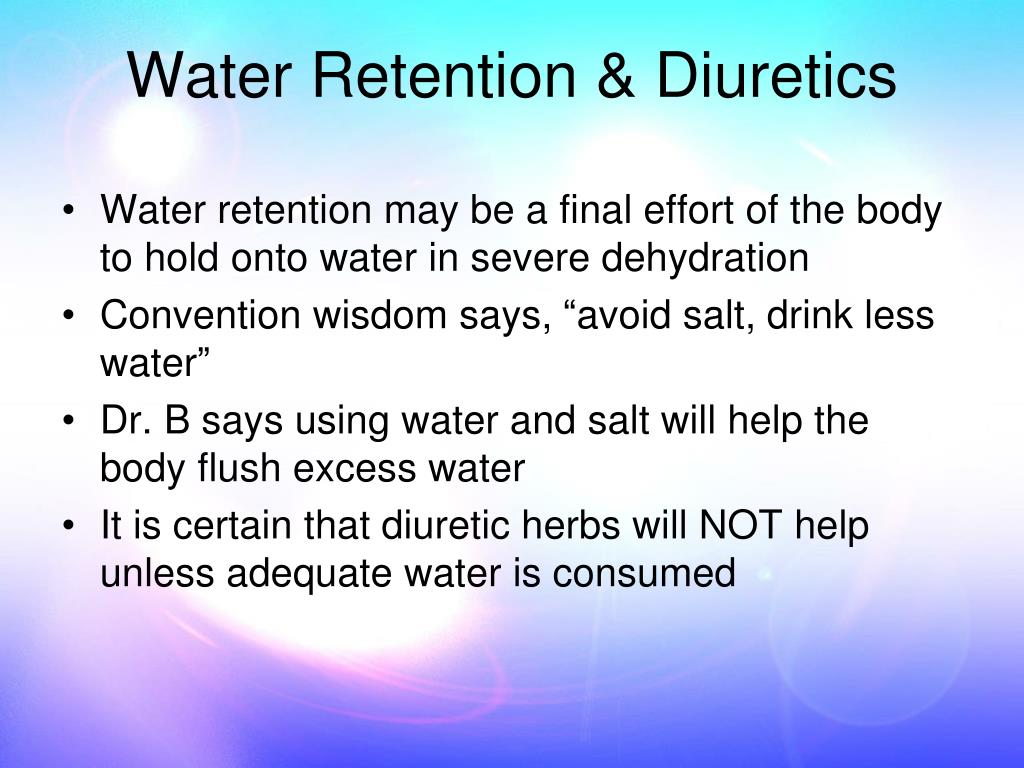 Water Retention & Diuretics

• Water retention may be a final effort of the body to hold onto water in severe dehydration
• Convention wisdom says, “avoid salt, drink less water”
• Dr. B says using water and salt will help the body flush excess water
• It is certain that diuretic herbs will NOT help unless adequate water is consumed